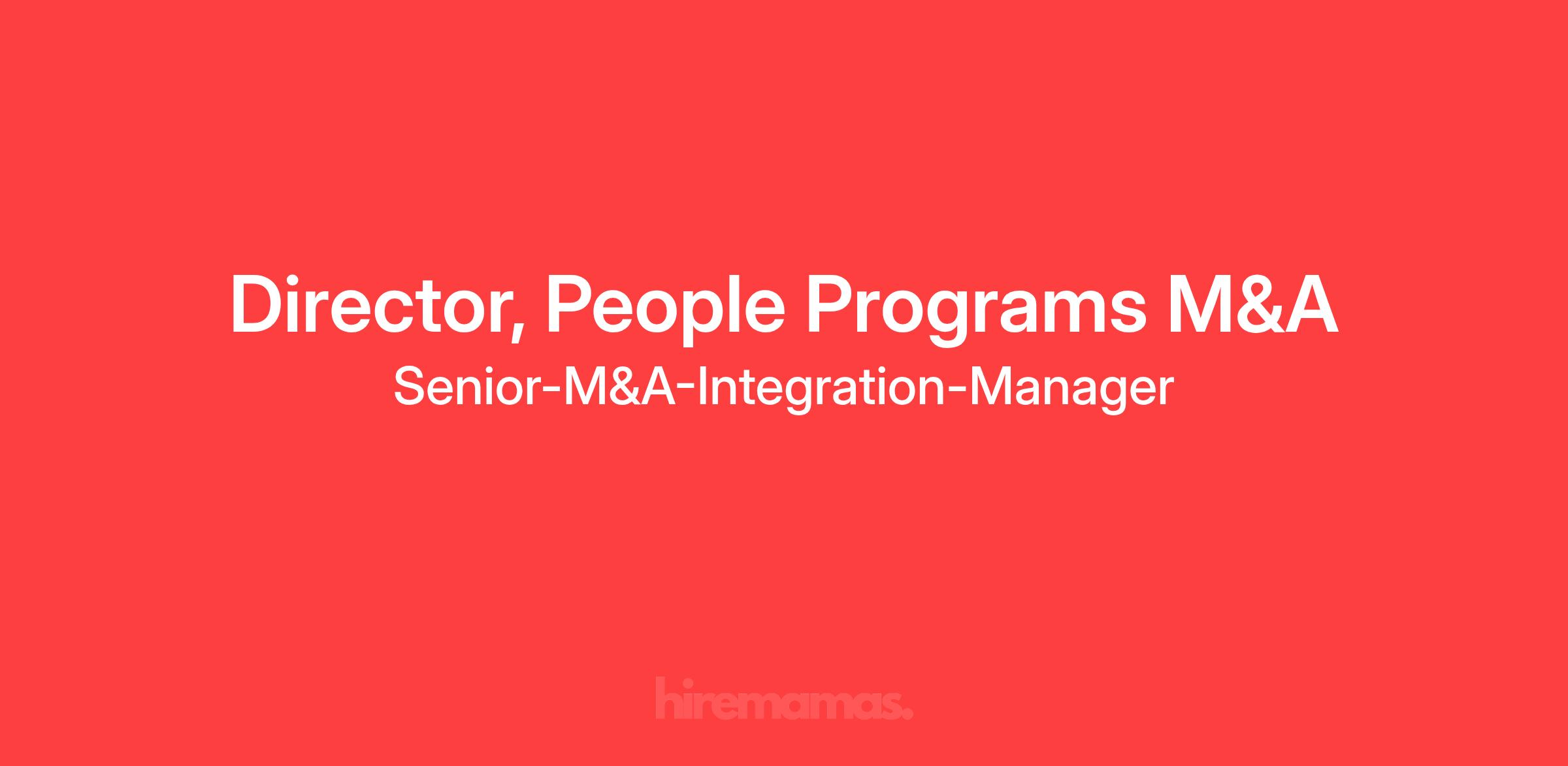 Director, People Programs M&A
Senior-M&A-Integration-Manager

hiremamas.